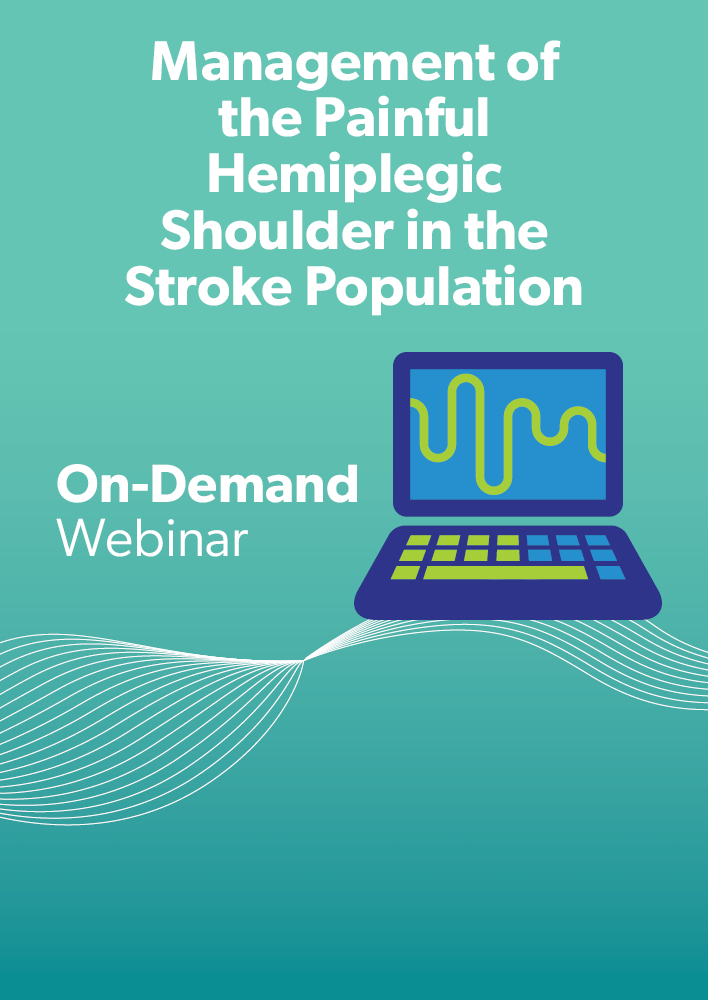 Management of the Painful Hemiplegic Shoulder in the Stroke Population

On-Demand
Webinar